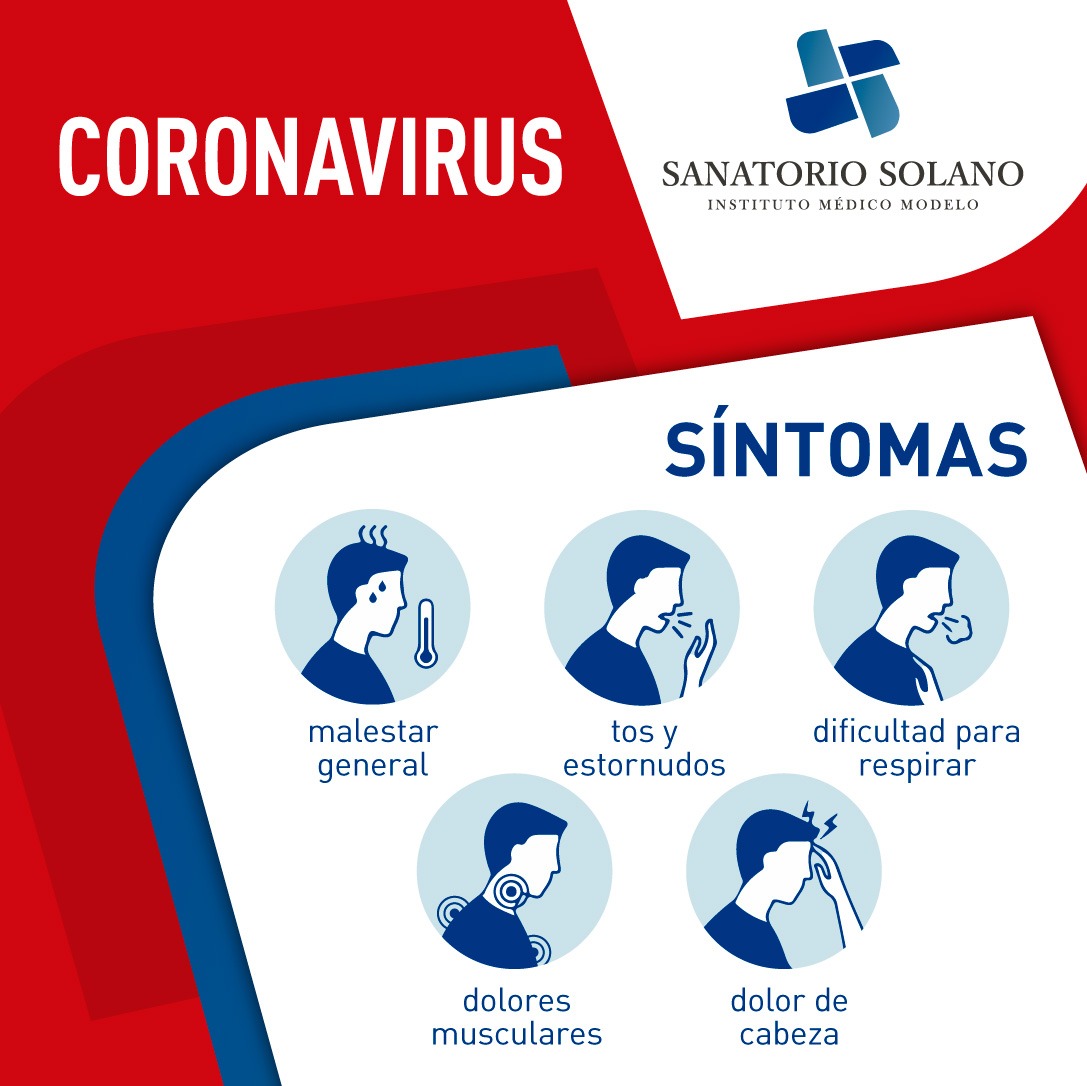 CORONAVIRUS

SANATORIO SOLANO
INSTITUTO MÉDICO MODELO

SÍNTOMAS

malestar general

tos y estornudos

dificultad para respirar

dolores musculares

dolor de cabeza